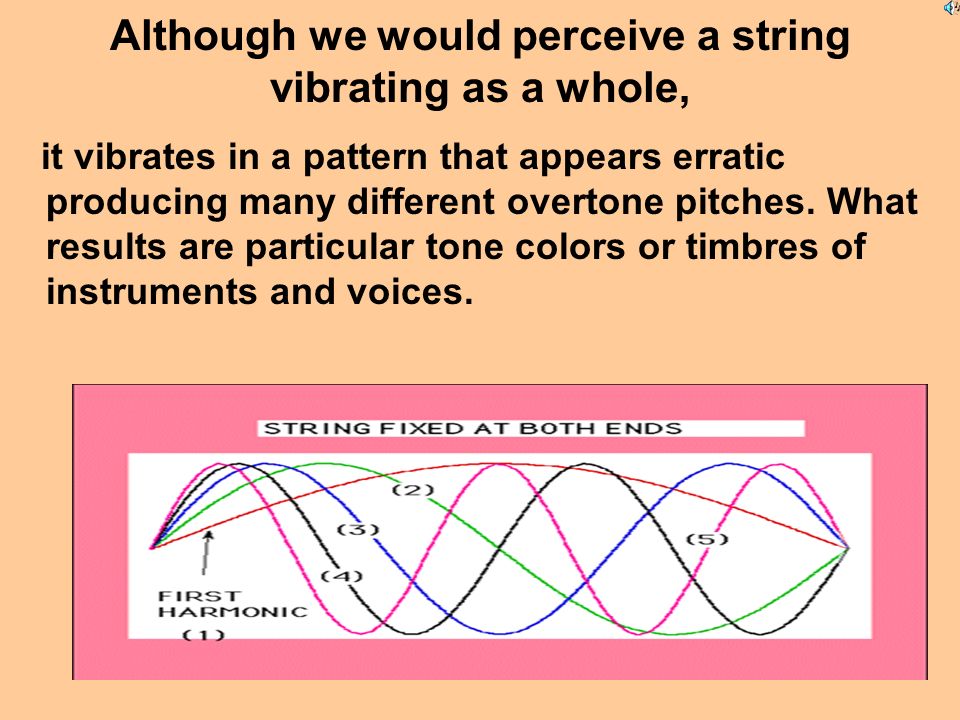 Although we would perceive a string vibrating as a whole,

it vibrates in a pattern that appears erratic producing many different overtone pitches. What results are particular tone colors or timbres of instruments and voices.

STRING FIXED AT BOTH ENDS

(2)

(3)

(4)

(5)

FIRST HARMONIC (1)